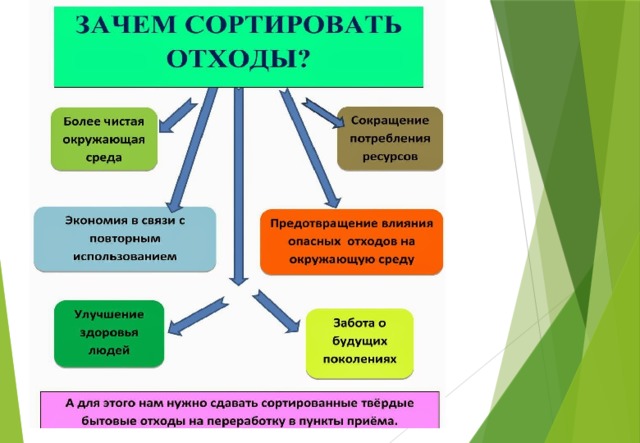 ЗАЧЕМ СОРТИРОВАТЬ ОТХОДЫ?

Более чистая окружающая среда

Сокращение потребления ресурсов

Экономия в связи с повторным использованием

Предотвращение влияния опасных отходов на окружающую среду

Улучшение здоровья людей

Забота о будущих поколениях

А для этого нам нужно сдавать сортированные твёрдые бытовые отходы на переработку в пункты приёма.